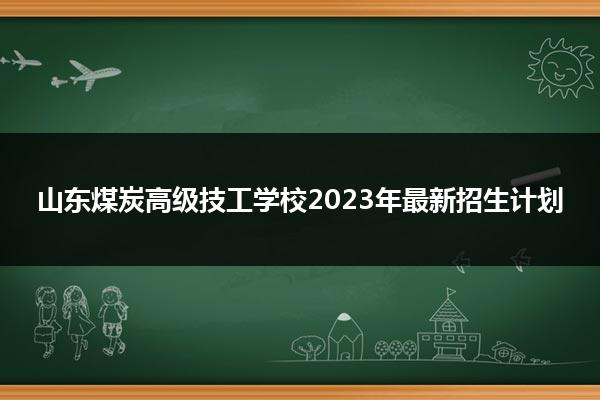 山东煤炭高级技工学校2023年最新招生计划